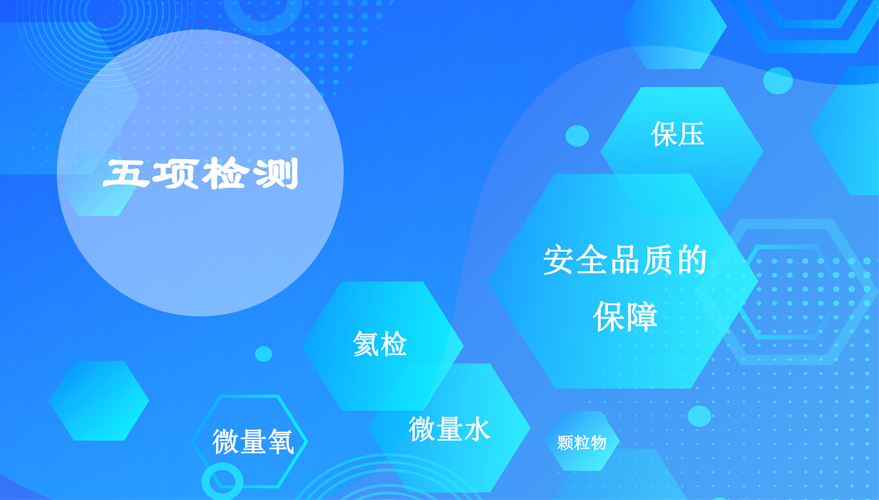 五项检测

保压

安全品质的保障

氦检

微量氧

微量水

颗粒物